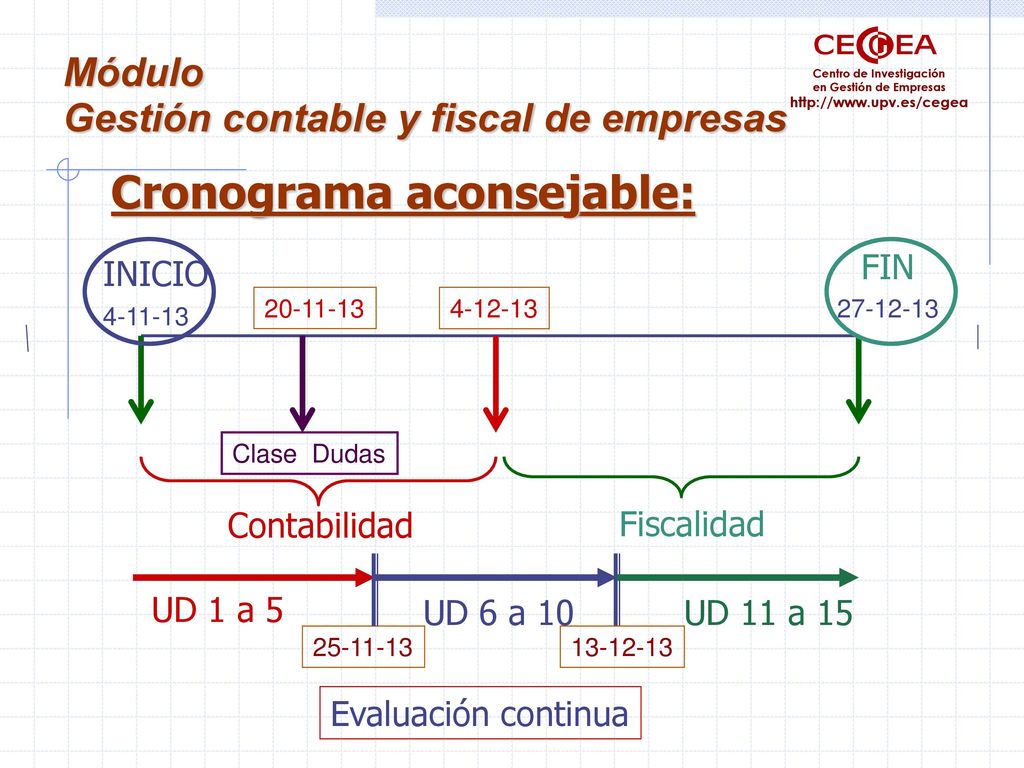 Módulo
Gestión contable y fiscal de empresas

CEGEA
Centro de Investigación en Gestión de Empresas
http://www.upv.es/cegea

Cronograma aconsejable:

INICIO
4-11-13

20-11-13

4-12-13

FIN
27-12-13

Clase Dudas

Contabilidad

Fiscalidad

UD 1 a 5

UD 6 a 10

UD 11 a 15

25-11-13

13-12-13

Evaluación continua